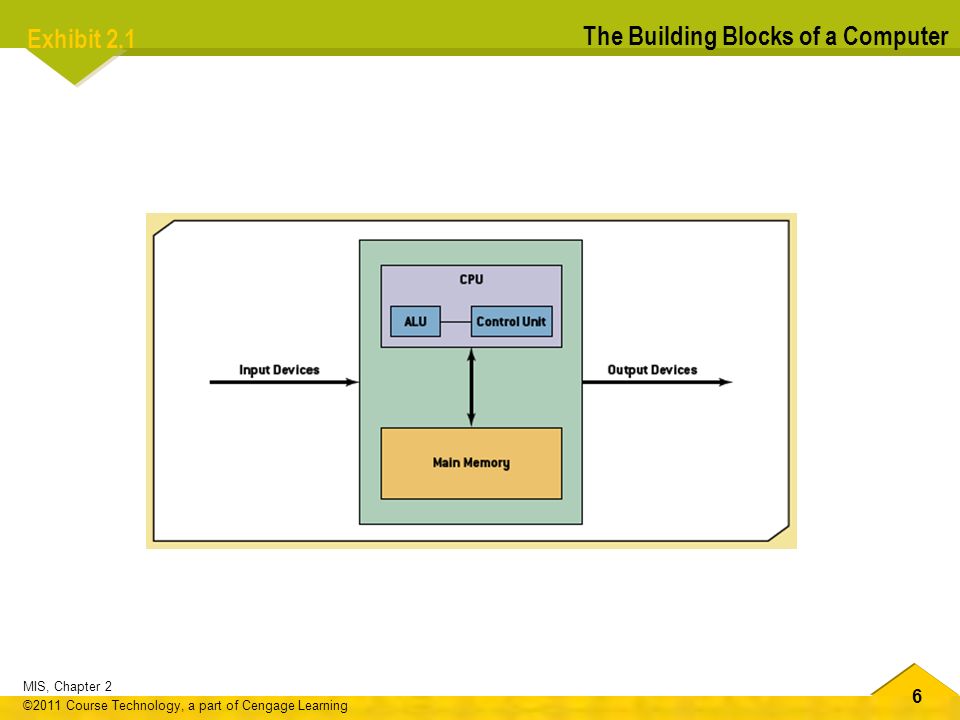 Exhibit 2.1

The Building Blocks of a Computer

CPU

ALU

Control Unit

Input Devices

Output Devices

Main Memory

MIS, Chapter 2
©2011 Course Technology, a part of Cengage Learning

6